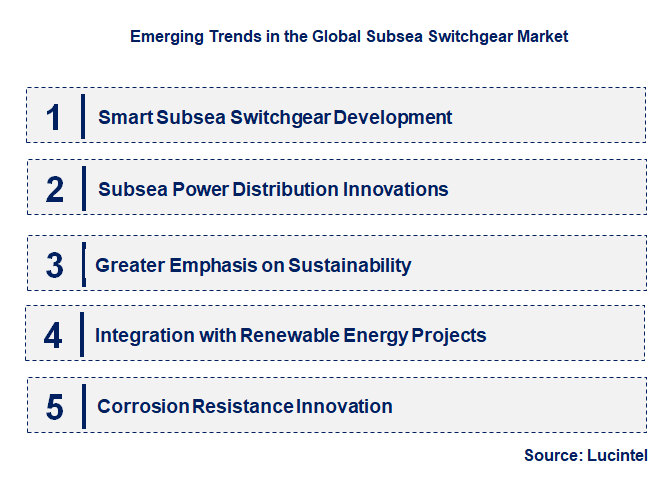 Emerging Trends in the Global Subsea Switchgear Market

1 Smart Subsea Switchgear Development

2 Subsea Power Distribution Innovations

3 Greater Emphasis on Sustainability

4 Integration with Renewable Energy Projects

5 Corrosion Resistance Innovation

Source: Lucintel